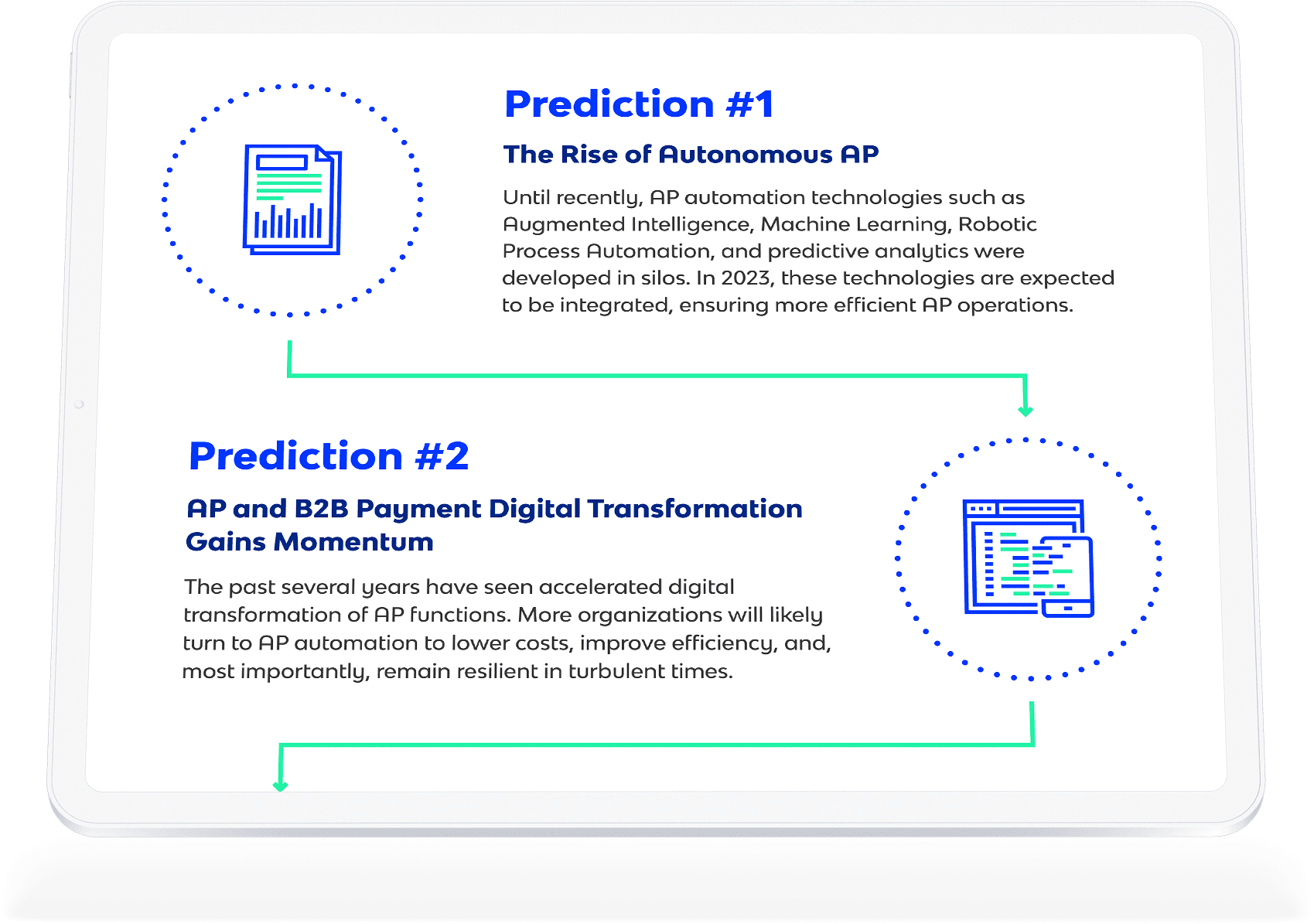 Prediction #1

The Rise of Autonomous AP

Until recently, AP automation technologies such as Augmented Intelligence, Machine Learning, Robotic Process Automation, and predictive analytics were developed in silos. In 2023, these technologies are expected to be integrated, ensuring more efficient AP operations.

Prediction #2

AP and B2B Payment Digital Transformation Gains Momentum

The past several years have seen accelerated digital transformation of AP functions. More organizations will likely turn to AP automation to lower costs, improve efficiency, and, most importantly, remain resilient in turbulent times.